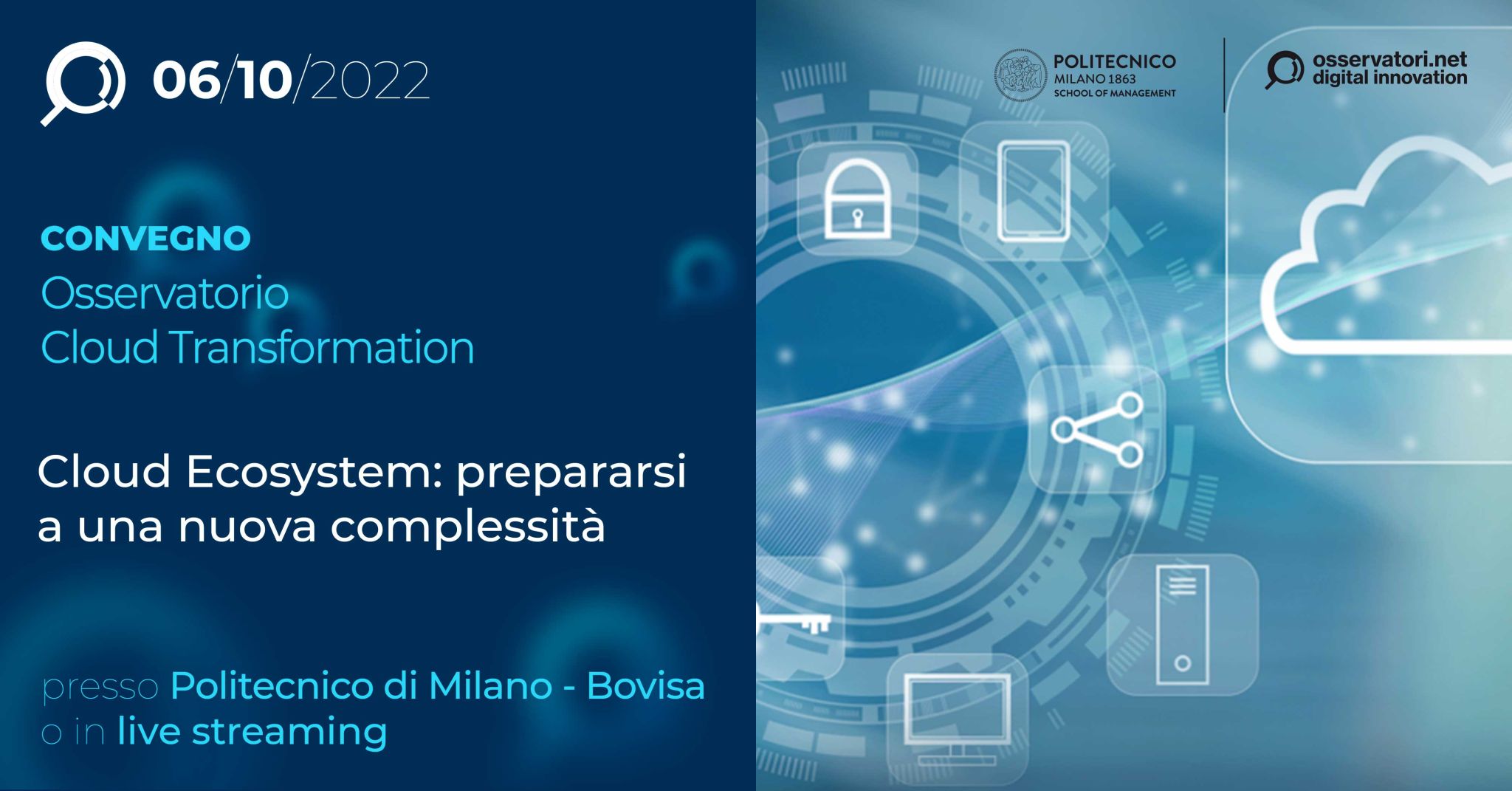 06/10/2022

CONVEGNO
Osservatorio
Cloud Transformation

Cloud Ecosystem: prepararsi a una nuova complessità

presso Politecnico di Milano - Bovisa
o in live streaming

POLITECNICO
MILANO 1863
SCHOOL OF MANAGEMENT

osservatori.net
digital innovation